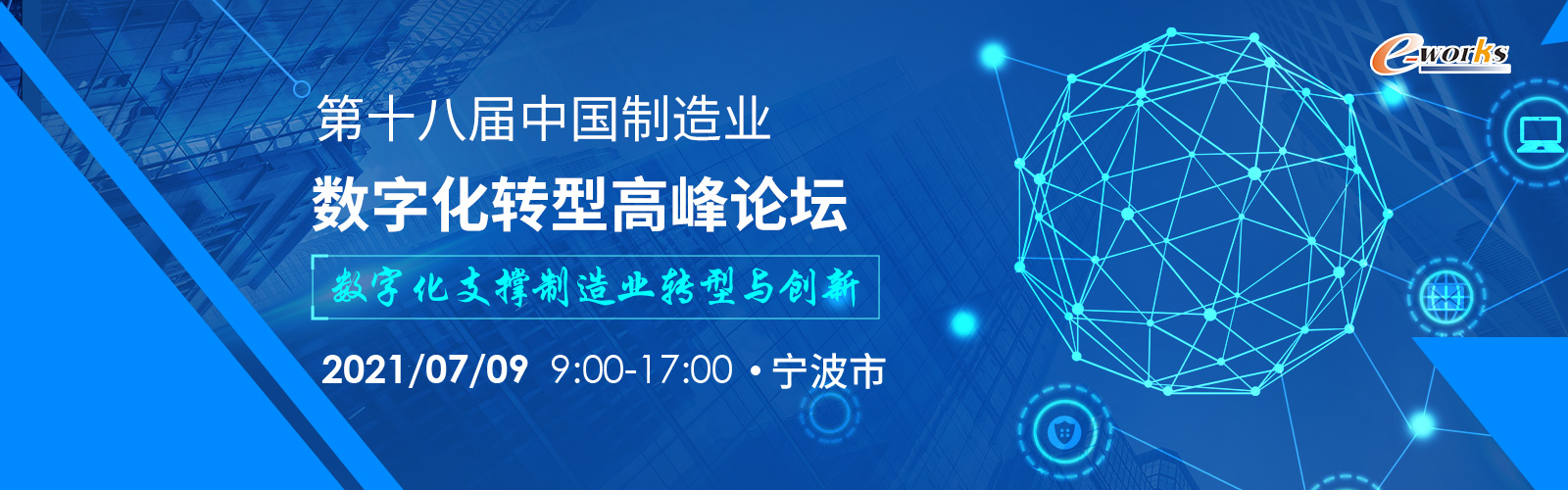 e-works

第十八届中国制造业

数字化转型高峰论坛

数字化支撑制造业转型与创新

2021/07/09 9:00-17:00 • 宁波市